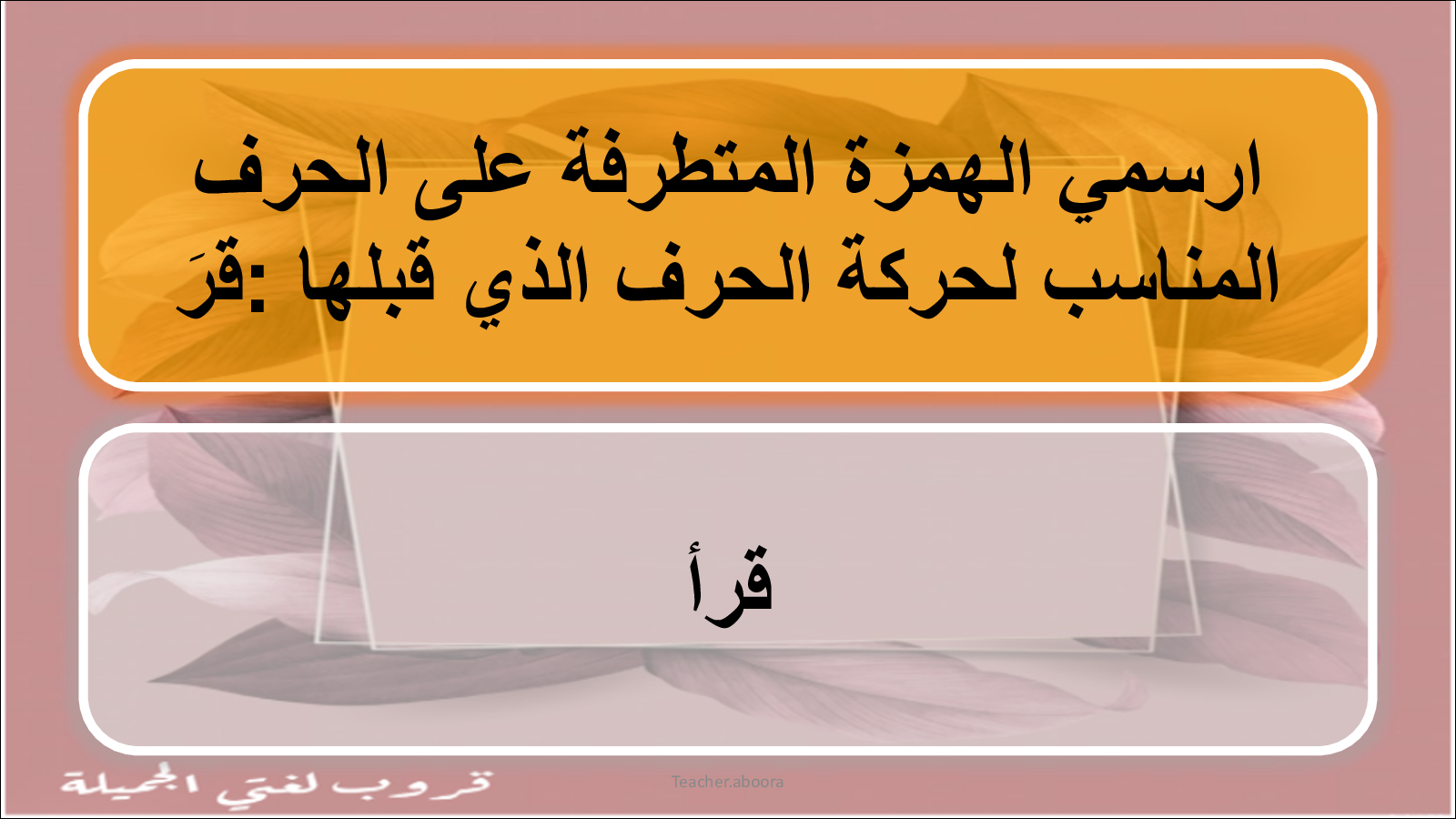 ارسمي الهمزة المتطرفة على الحرف المناسب لحركة الحرف الذي قبلها :قرَ

قرأ

قروب لغتي الجميلة

Teacher.aboora